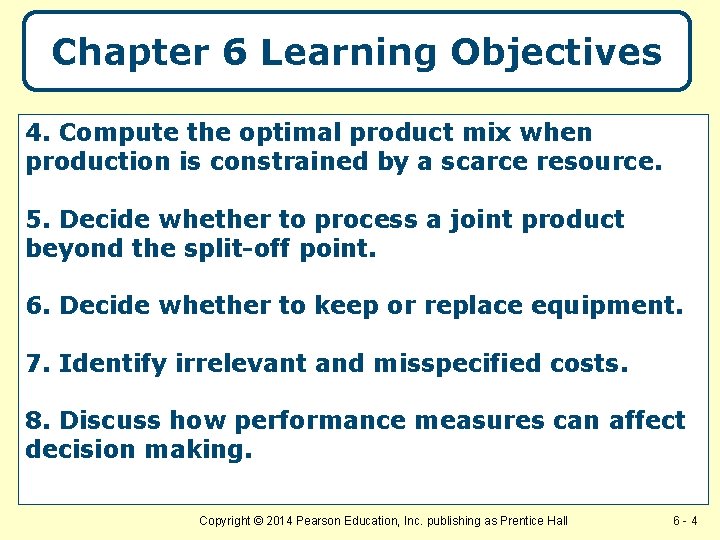 Chapter 6 Learning Objectives

4. Compute the optimal product mix when production is constrained by a scarce resource.

5. Decide whether to process a joint product beyond the split-off point.

6. Decide whether to keep or replace equipment.

7. Identify irrelevant and misspecified costs.

8. Discuss how performance measures can affect decision making.

Copyright © 2014 Pearson Education, Inc. publishing as Prentice Hall

6 - 4